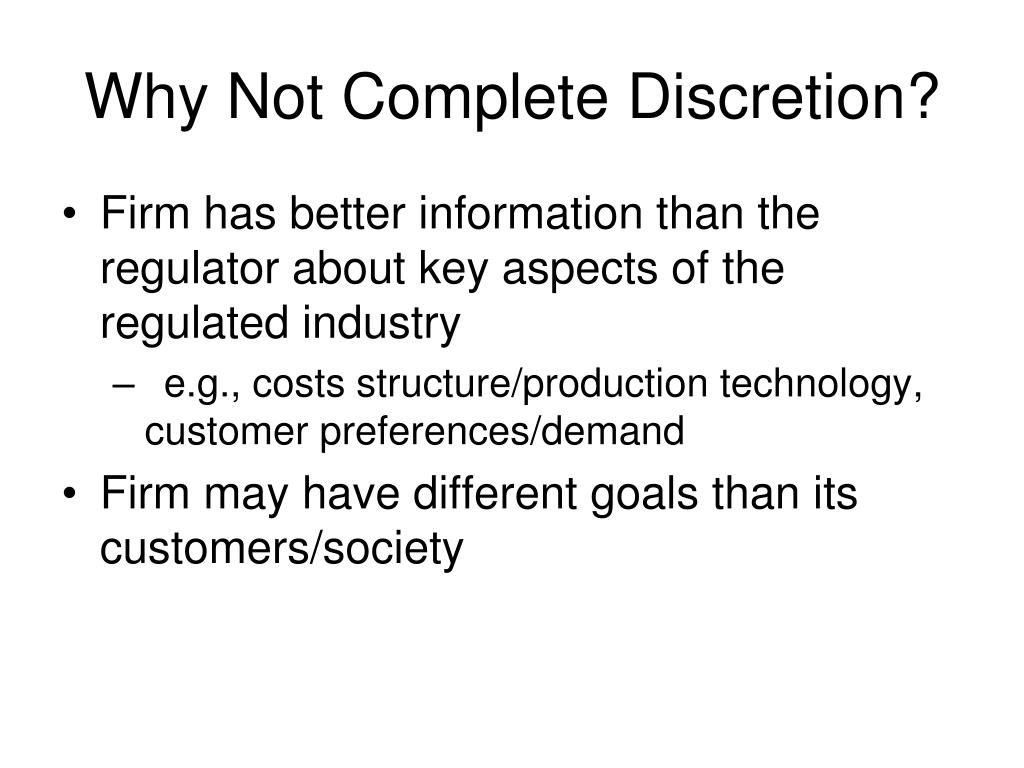 Why Not Complete Discretion?

• Firm has better information than the regulator about key aspects of the regulated industry
  – e.g., costs structure/production technology, customer preferences/demand
• Firm may have different goals than its customers/society